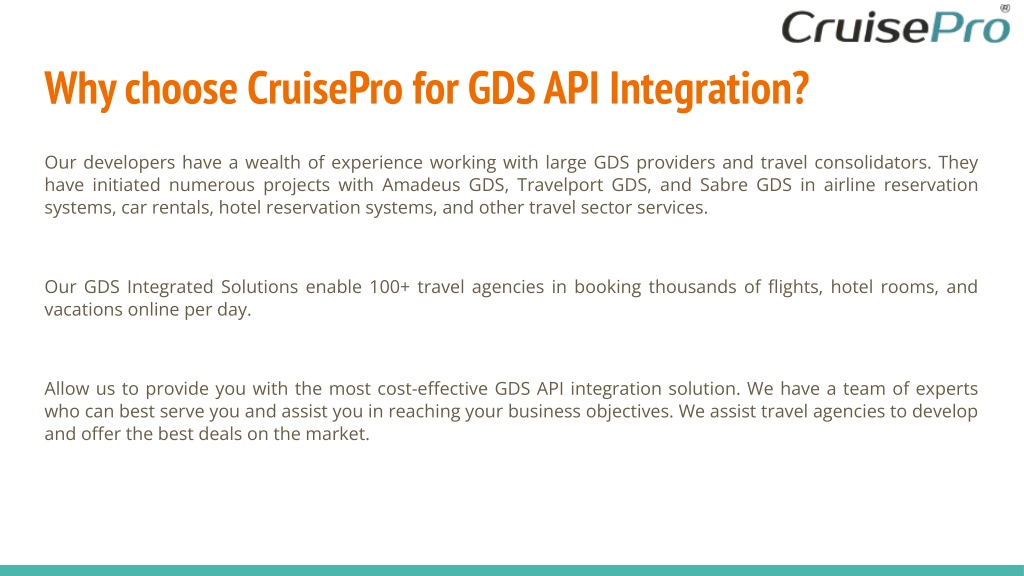 CruisePro®

Why choose CruisePro for GDS API Integration?

Our developers have a wealth of experience working with large GDS providers and travel consolidators. They have initiated numerous projects with Amadeus GDS, Travelport GDS, and Sabre GDS in airline reservation systems, car rentals, hotel reservation systems, and other travel sector services.

Our GDS Integrated Solutions enable 100+ travel agencies in booking thousands of flights, hotel rooms, and vacations online per day.

Allow us to provide you with the most cost-effective GDS API integration solution. We have a team of experts who can best serve you and assist you in reaching your business objectives. We assist travel agencies to develop and offer the best deals on the market.